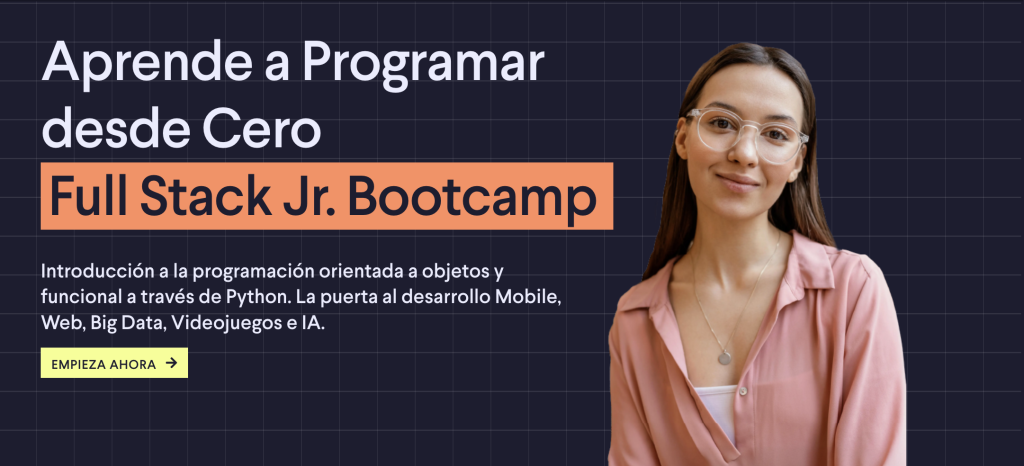 Aprende a Programar desde Cero
Full Stack Jr. Bootcamp

Introducción a la programación orientada a objetos y funcional a través de Python. La puerta al desarrollo Mobile, Web, Big Data, Videojuegos e IA.

EMPIEZA AHORA →